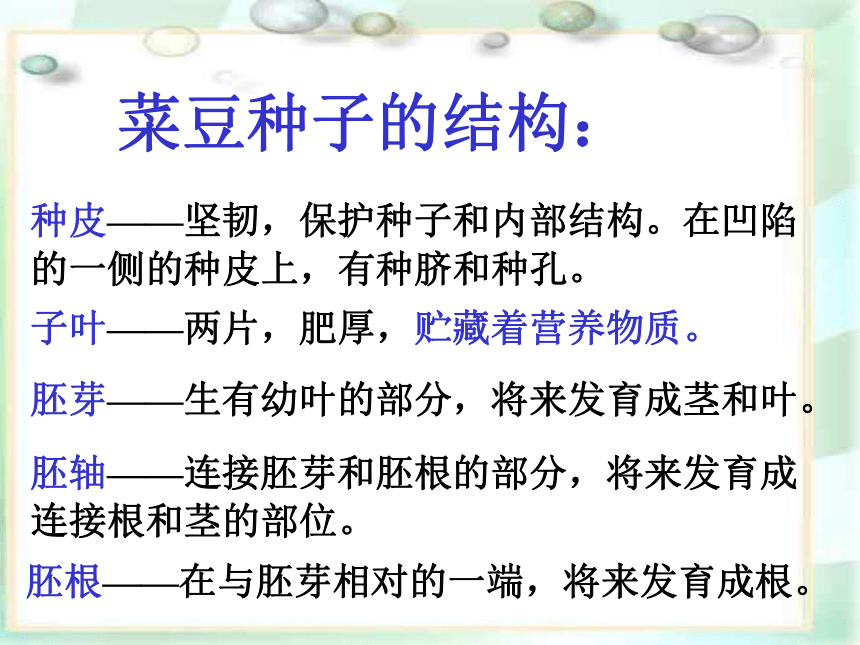 菜豆种子的结构：

种皮——坚韧，保护种子和内部结构。在凹陷的一侧的种皮上，有种脐和种孔。

子叶——两片，肥厚，贮藏着营养物质。

胚芽——生有幼叶的部分，将来发育成茎和叶。

胚轴——连接胚芽和胚根的部分，将来发育成连接根和茎的部位。

胚根——在与胚芽相对的一端，将来发育成根。